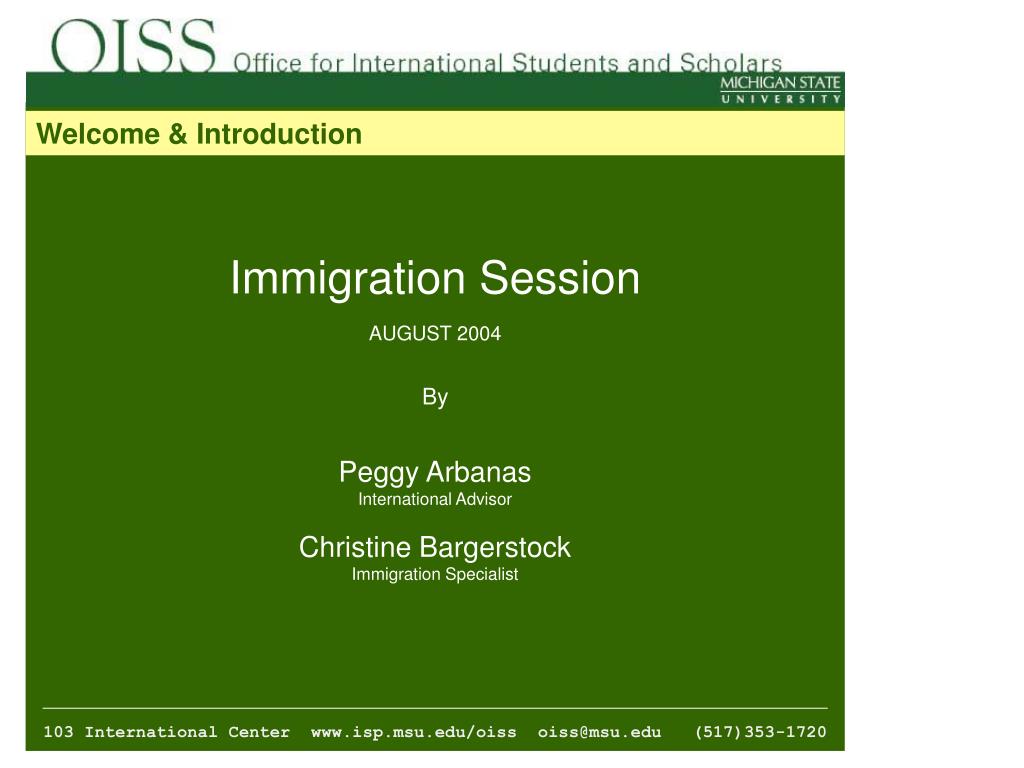 OISS Office for International Students and Scholars
MICHIGAN STATE UNIVERSITY

Welcome & Introduction

Immigration Session

AUGUST 2004

By

Peggy Arbanas
International Advisor

Christine Bargerstock
Immigration Specialist

103 International Center www.isp.msu.edu/oiss oiss@msu.edu (517)353-1720